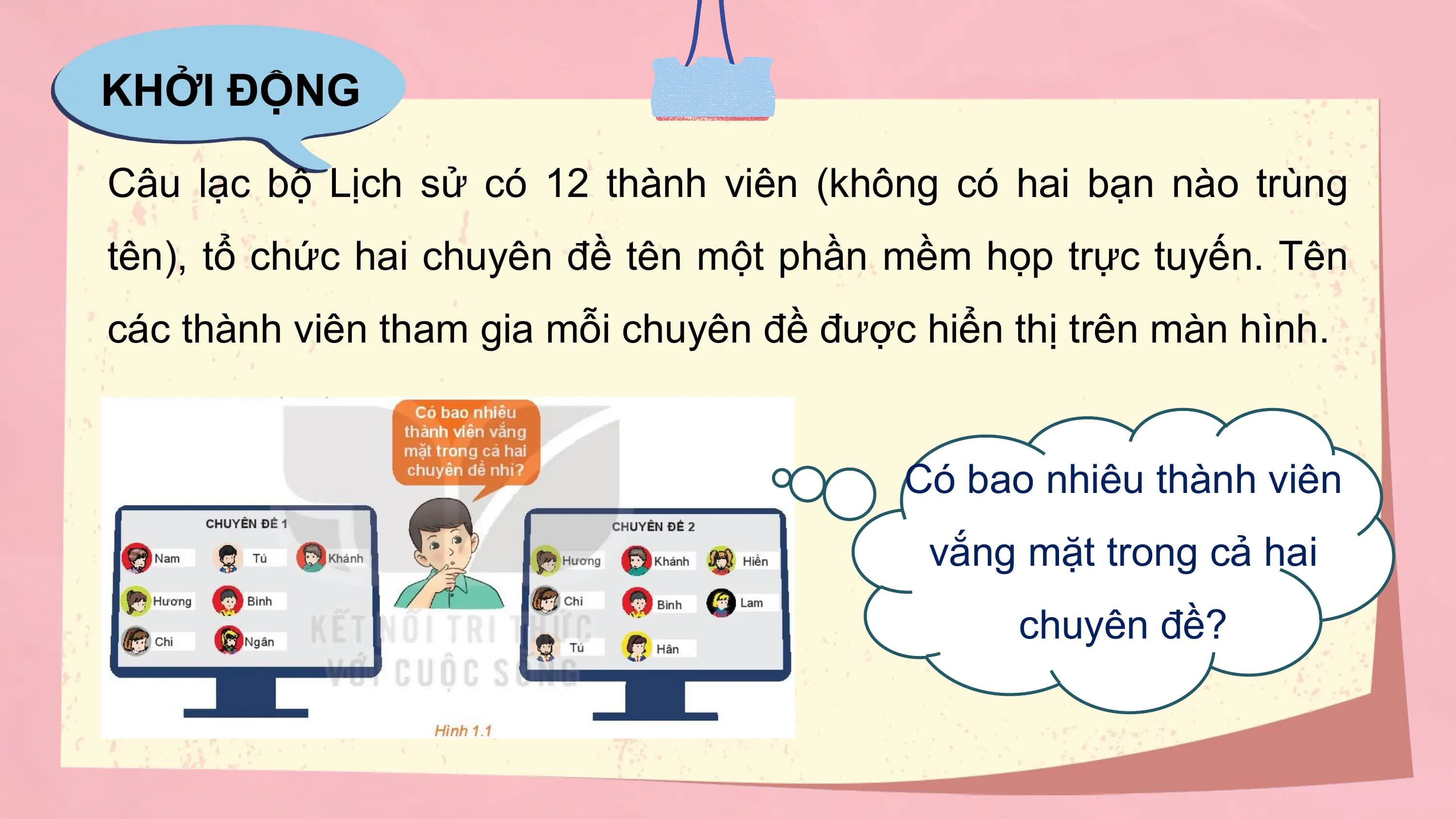 KHỞI ĐỘNG

Câu lạc bộ Lịch sử có 12 thành viên (không có hai bạn nào trùng tên), tổ chức hai chuyên đề tên một phần mềm họp trực tuyến. Tên các thành viên tham gia mỗi chuyên đề được hiển thị trên màn hình.

Có bao nhiêu thành viên vắng mặt trong cả hai chuyên đề nhỉ?

CHUYÊN ĐỀ 1
Nam
Tú
Khánh
Hương
Bình
Chi
Ngân

CHUYÊN ĐỀ 2
Hương
Khánh
Hiền
Chi
Bình
Lam
Tú
Hân

KẾT NỐI TRI THỨC VỚI CUỘC SỐNG

Hình 1.1

Có bao nhiêu thành viên vắng mặt trong cả hai chuyên đề?